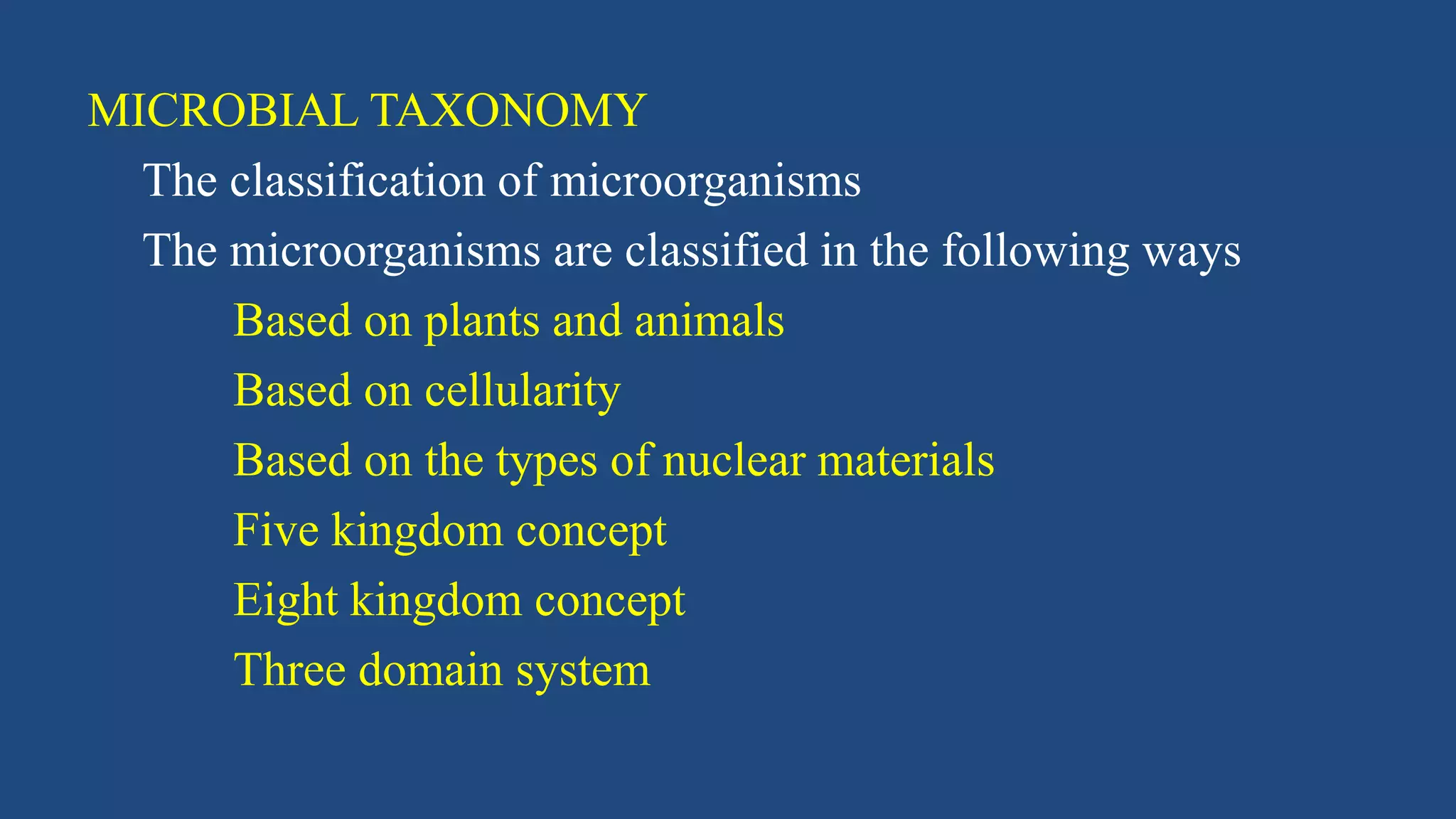 MICROBIAL TAXONOMY

The classification of microorganisms

The microorganisms are classified in the following ways

Based on plants and animals

Based on cellularity

Based on the types of nuclear materials

Five kingdom concept

Eight kingdom concept

Three domain system